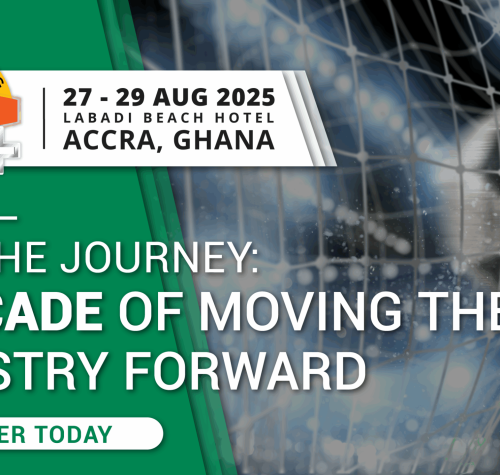 27 - 29 AUG 2025
LABADI BEACH HOTEL
ACCRA, GHANA

HE JOURNEY:
CADE OF MOVING THE
STRY FORWARD

ER TODAY